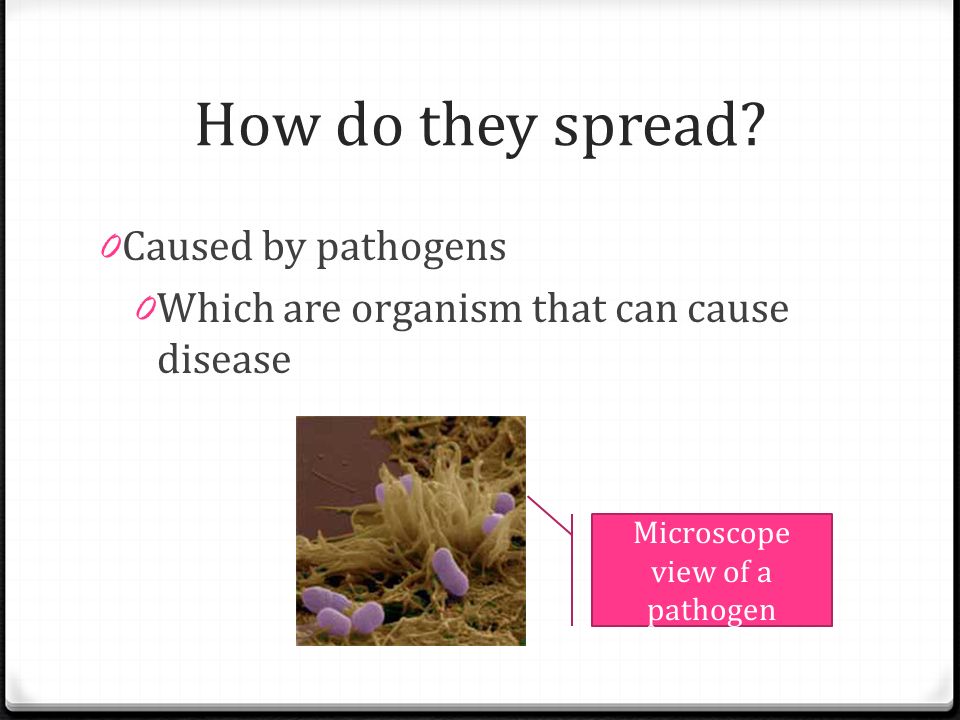 How do they spread?

0 Caused by pathogens

0 Which are organism that can cause disease

Microscope view of a pathogen